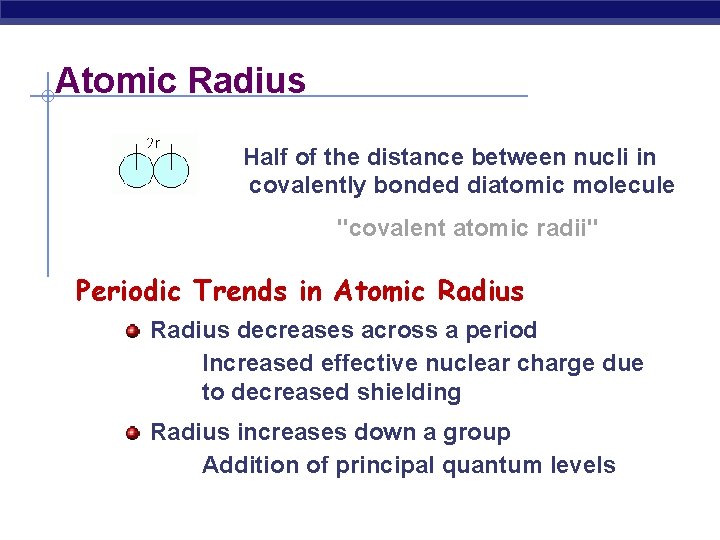 Atomic Radius

2r

Half of the distance between nucli in covalently bonded diatomic molecule

"covalent atomic radii"

Periodic Trends in Atomic Radius

Radius decreases across a period

Increased effective nuclear charge due to decreased shielding

Radius increases down a group

Addition of principal quantum levels